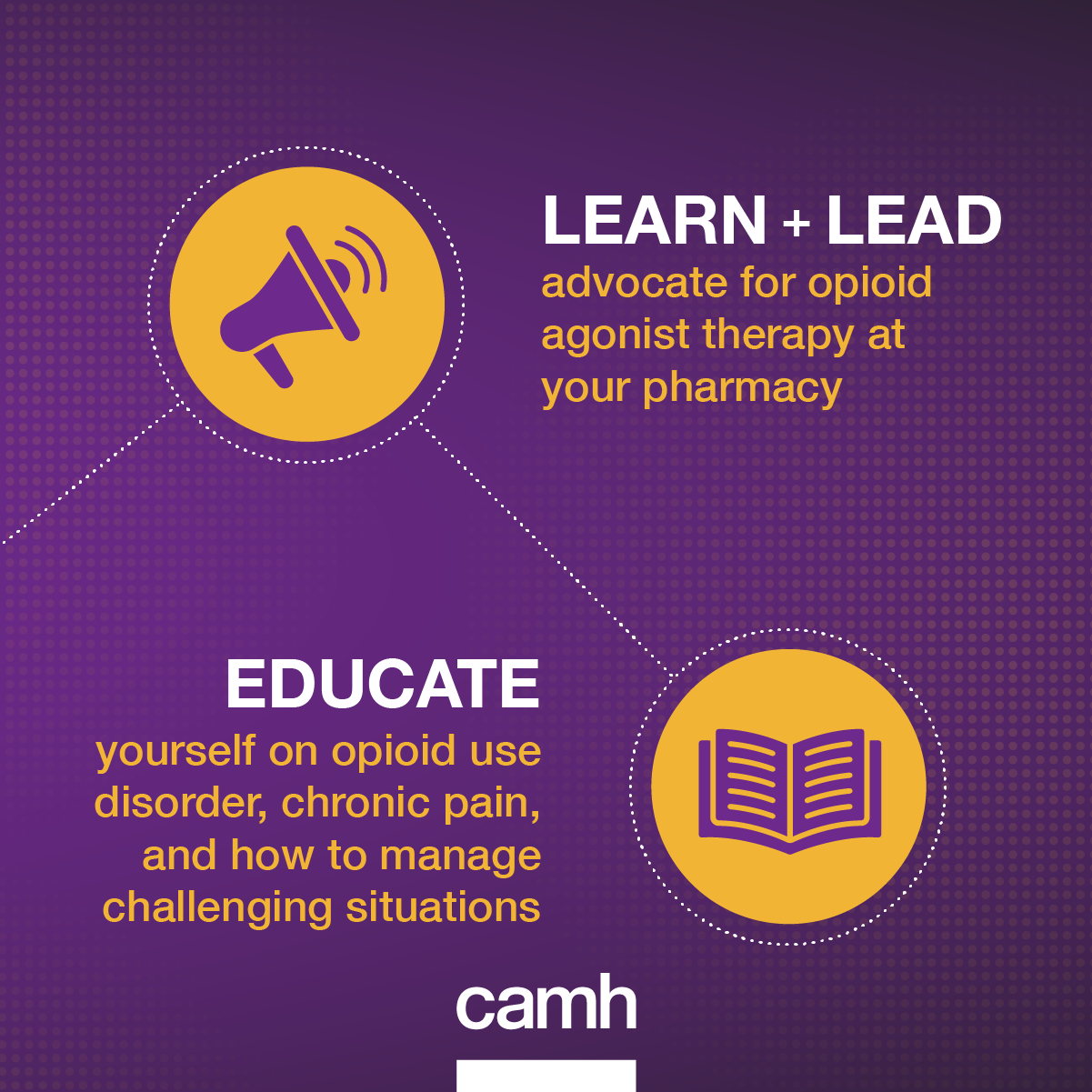 LEARN + LEAD
advocate for opioid agonist therapy at your pharmacy

EDUCATE
yourself on opioid use disorder, chronic pain, and how to manage challenging situations

camh